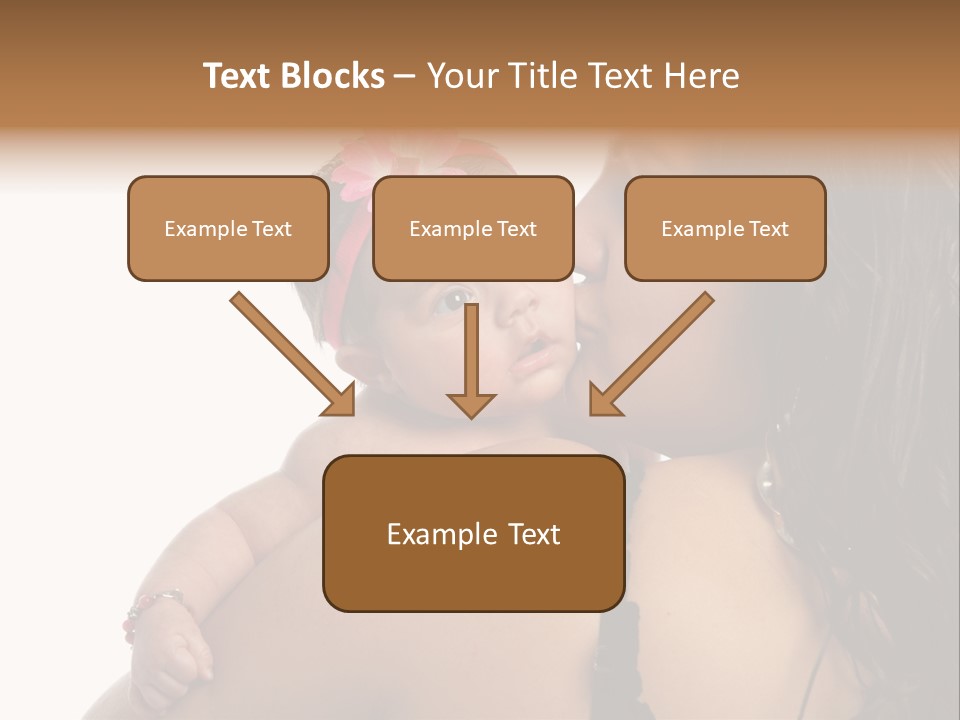 Text Blocks – Your Title Text Here

Example Text

Example Text

Example Text

Example Text